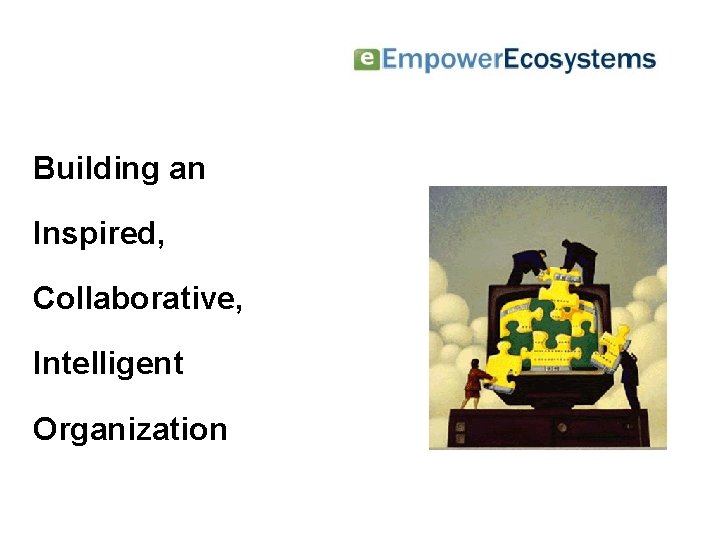 eEmpowerEcosystems

Building an

Inspired,

Collaborative,

Intelligent

Organization